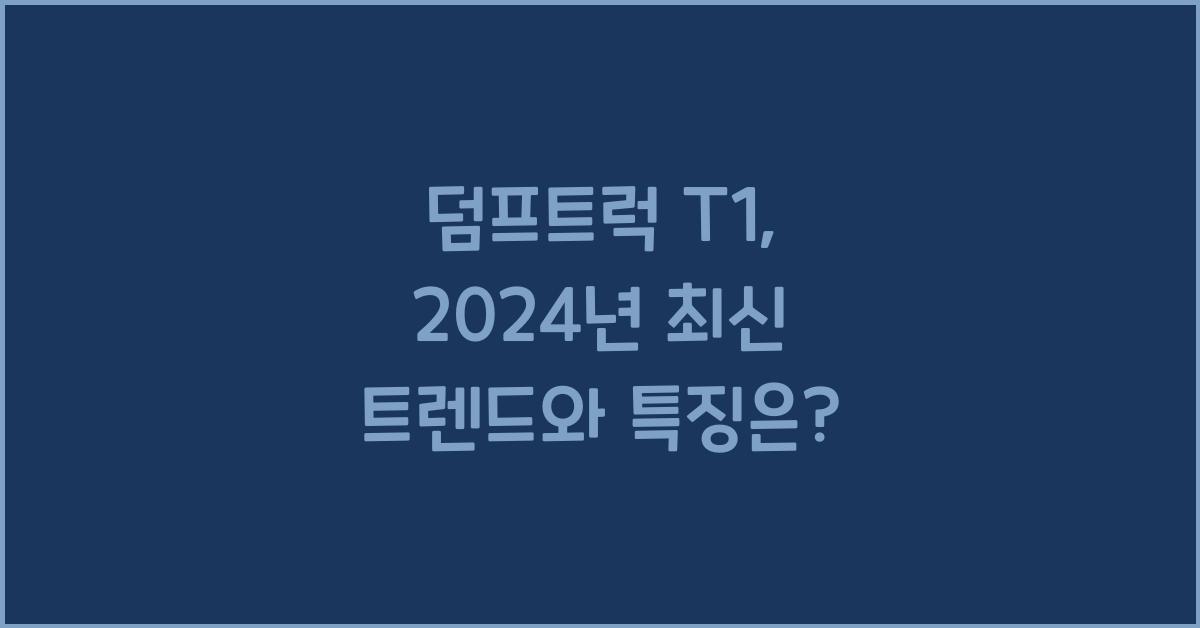 덤프트럭 T1,
2024년 최신
트렌드와 특징은?